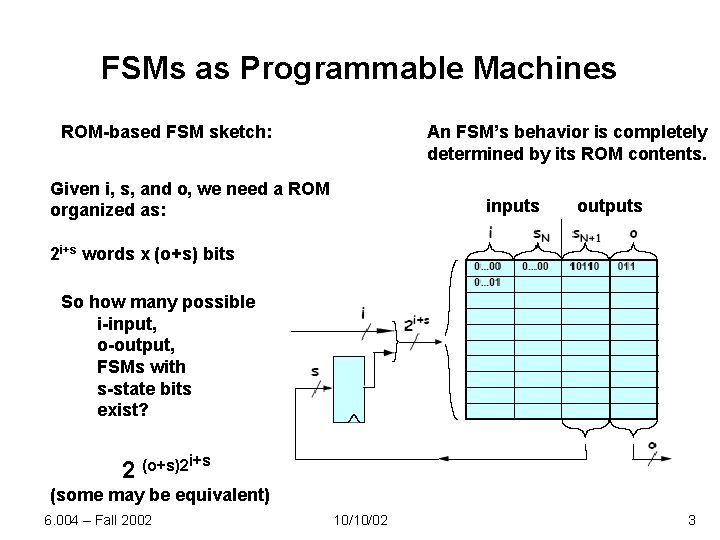 FSMs as Programmable Machines

ROM-based FSM sketch:

Given i, s, and o, we need a ROM organized as:

$2^{i+s}$ words x (o+s) bits

So how many possible
i-input,
o-output,
FSMs with
s-state bits
exist?

$2^{(o+s)2^{i+s}}$

(some may be equivalent)

An FSM's behavior is completely determined by its ROM contents.

inputs outputs

i $s_N$ $s_{N+1}$ o

| 0...00 | 0...00 | 10110 | 011 |
|---|---|---|---|
| 0...01 | | | |

i

$2^{i+s}$

s

o

6.004 – Fall 2002 10/10/02 3